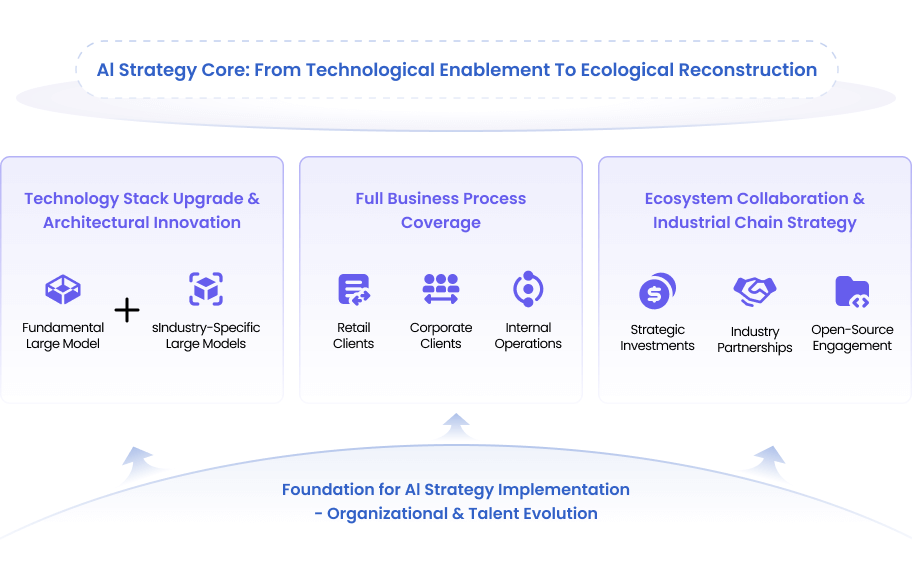 AI Strategy Core: From Technological Enablement To Ecological Reconstruction

Technology Stack Upgrade & Architectural Innovation

Fundamental Large Model

+

sIndustry-Specific Large Models

Full Business Process Coverage

Retail Clients

Corporate Clients

Internal Operations

Ecosystem Collaboration & Industrial Chain Strategy

Strategic Investments

Industry Partnerships

Open-Source Engagement

Foundation for AI Strategy Implementation - Organizational & Talent Evolution